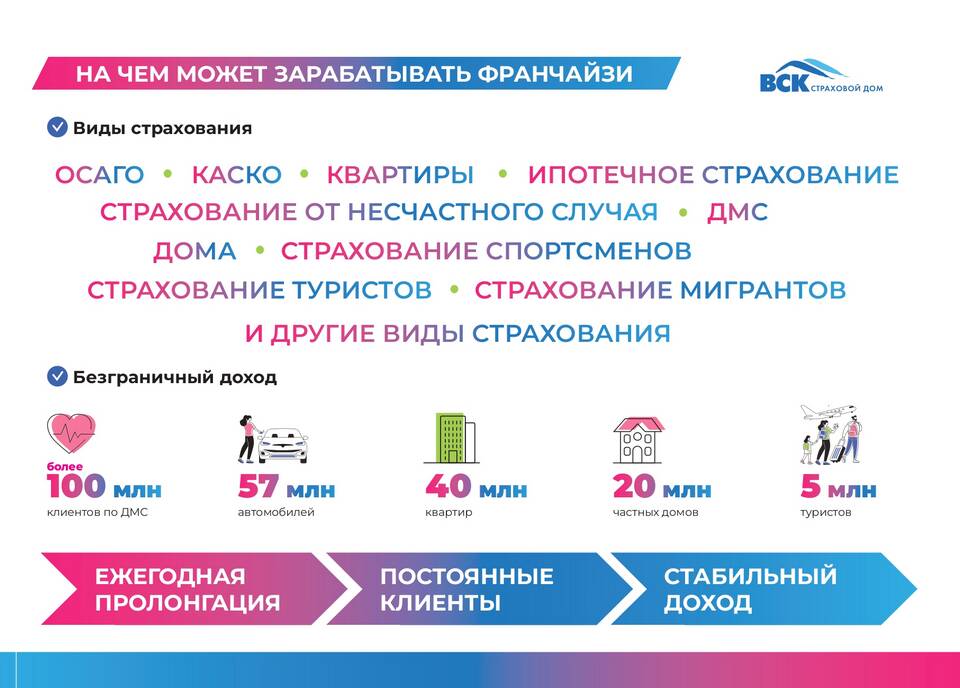 НА ЧЕМ МОЖЕТ ЗАРАБАТЫВАТЬ ФРАНЧАЙЗИ

ВСК СТРАХОВОЙ ДОМ

Виды страхования

ОСАГО • КАСКО • КВАРТИРЫ • ИПОТЕЧНОЕ СТРАХОВАНИЕ
СТРАХОВАНИЕ ОТ НЕСЧАСТНОГО СЛУЧАЯ • ДМС
ДОМА • СТРАХОВАНИЕ СПОРТСМЕНОВ
СТРАХОВАНИЕ ТУРИСТОВ • СТРАХОВАНИЕ МИГРАНТОВ
И ДРУГИЕ ВИДЫ СТРАХОВАНИЯ

Безграничный доход

более 100 млн клиентов по ДМС

57 млн автомобилей

40 млн квартир

20 млн частных домов

5 млн туристов

ЕЖЕГОДНАЯ ПРОЛОНГАЦИЯ

ПОСТОЯННЫЕ КЛИЕНТЫ

СТАБИЛЬНЫЙ ДОХОД